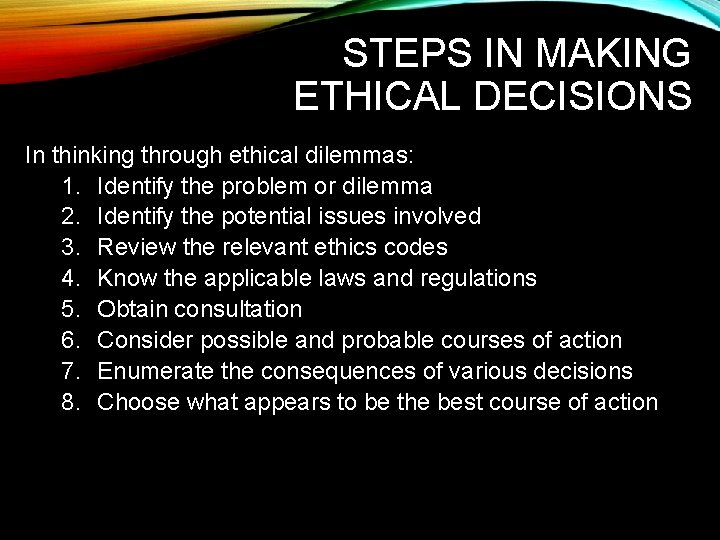 STEPS IN MAKING ETHICAL DECISIONS

In thinking through ethical dilemmas:
1. Identify the problem or dilemma
2. Identify the potential issues involved
3. Review the relevant ethics codes
4. Know the applicable laws and regulations
5. Obtain consultation
6. Consider possible and probable courses of action
7. Enumerate the consequences of various decisions
8. Choose what appears to be the best course of action